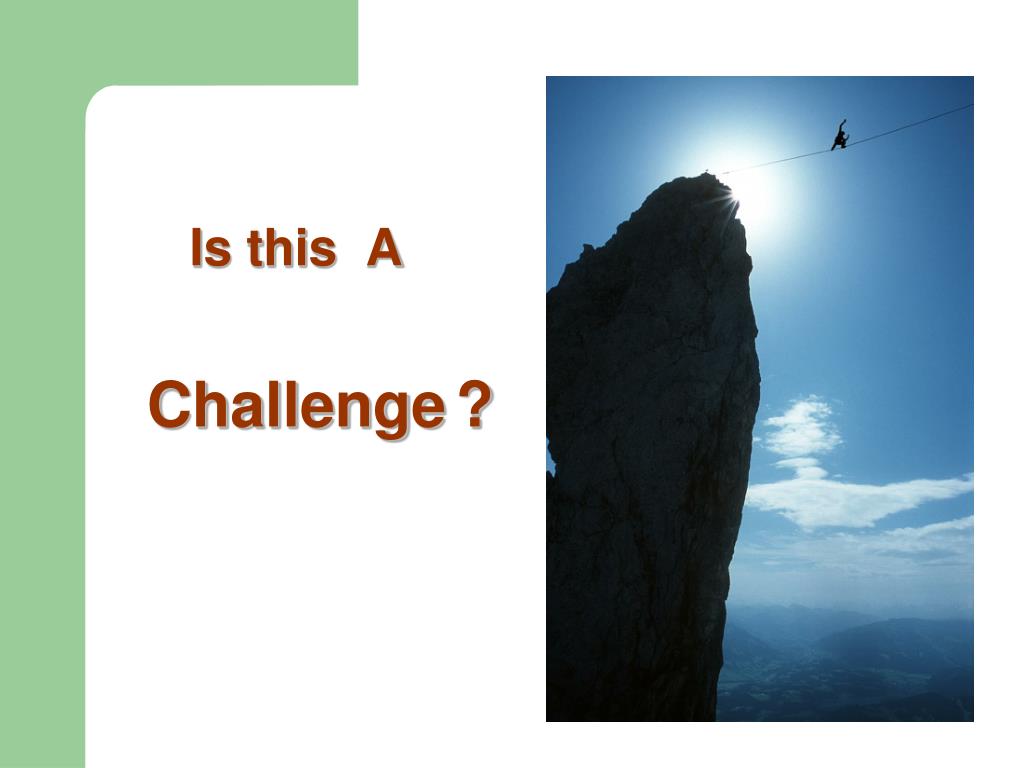 Is this A

Challenge ?